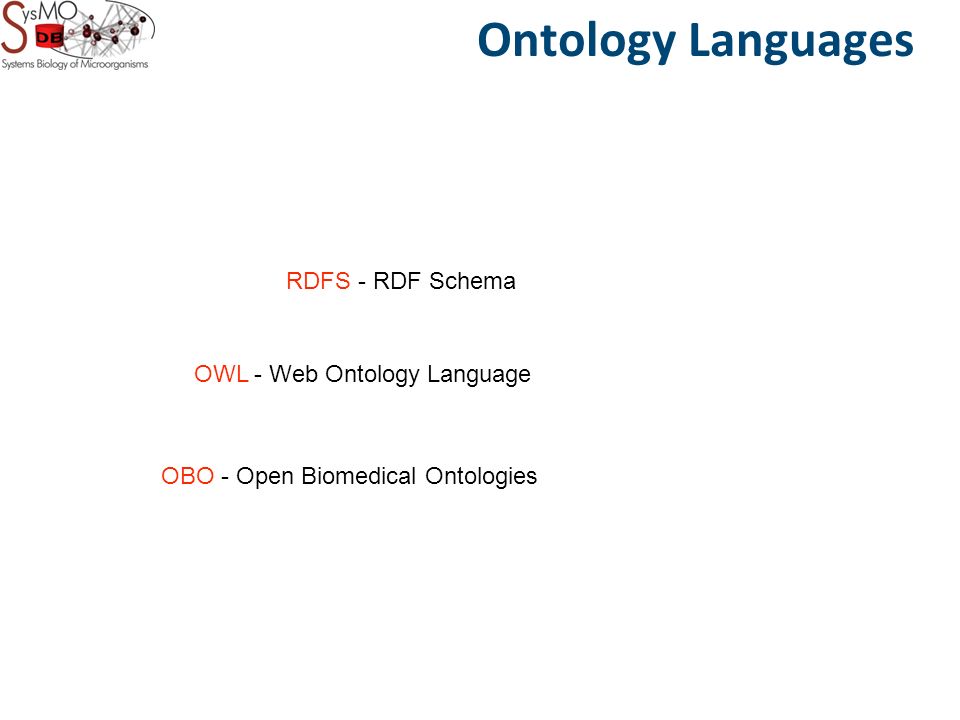 SysMO DB
Systems Biology of Microorganisms

Ontology Languages

RDFS - RDF Schema

OWL - Web Ontology Language

OBO - Open Biomedical Ontologies